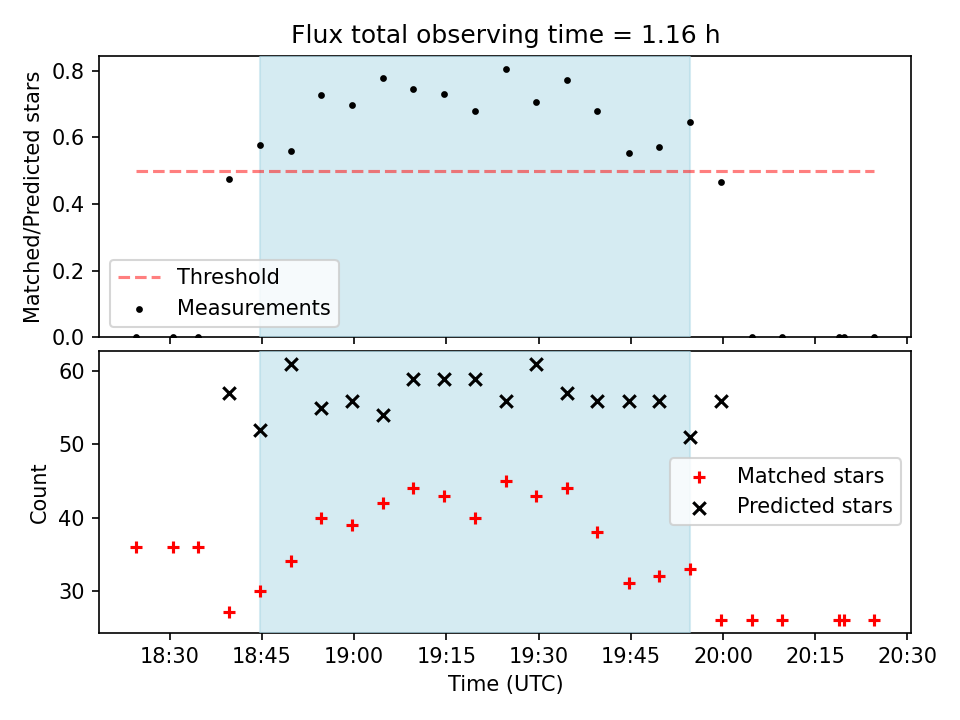 Flux total observing time = 1.16 h

Matched/Predicted stars

0.8
0.6
0.4
0.2
0.0

Threshold
Measurements

Count

60
50
40
30

Matched stars
Predicted stars

18:30 18:45 19:00 19:15 19:30 19:45 20:00 20:15 20:30

Time (UTC)